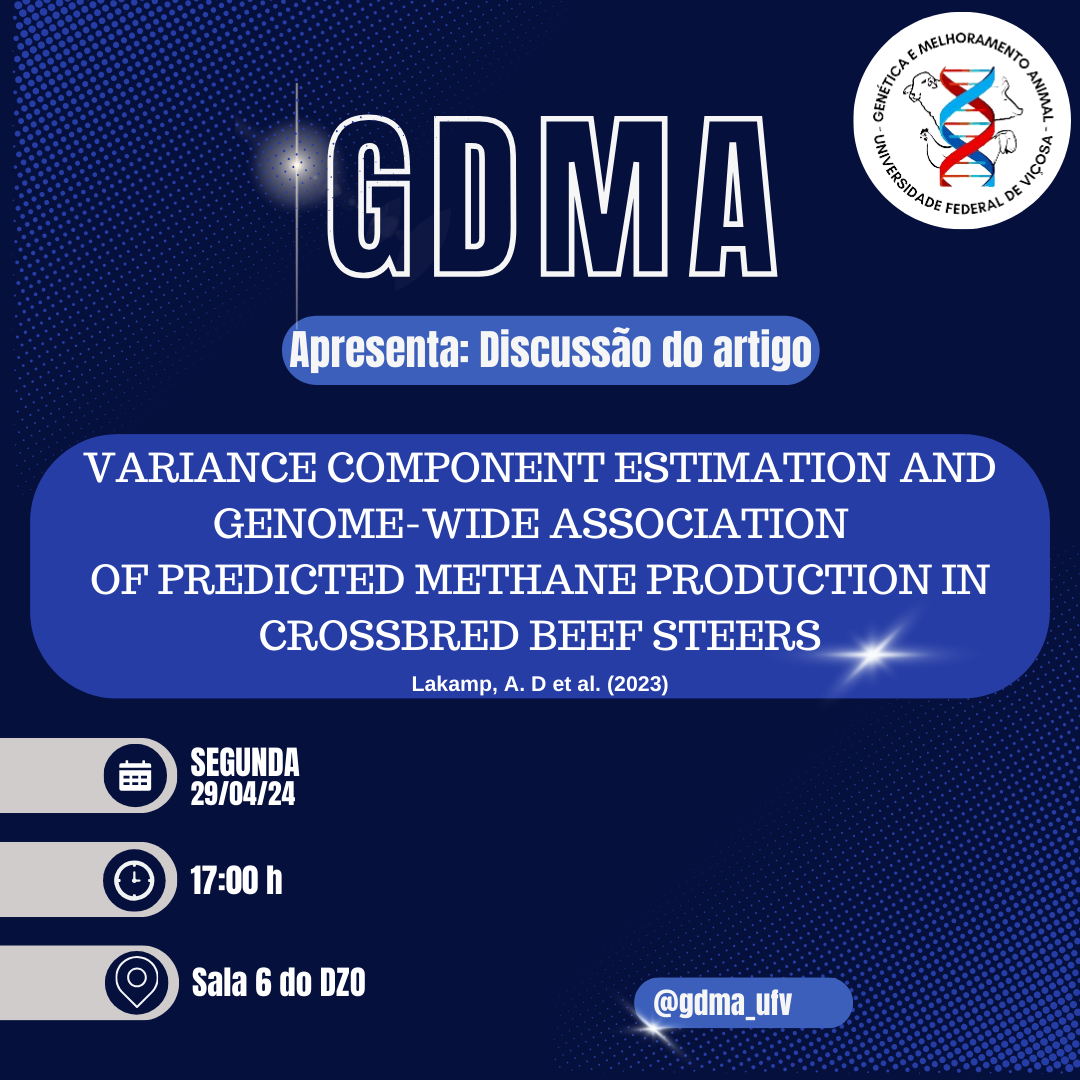 - GENÉTICA E MELHORAMENTO ANIMAL - UNIVERSIDADE FEDERAL DE VIÇOSA

GDMA

Apresenta: Discussão do artigo

VARIANCE COMPONENT ESTIMATION AND GENOME-WIDE ASSOCIATION OF PREDICTED METHANE PRODUCTION IN CROSSBRED BEEF STEERS

Lakamp, A. D et al. (2023)

SEGUNDA
29/04/24

17:00 h

Sala 6 do DZO

@gdma_ufv